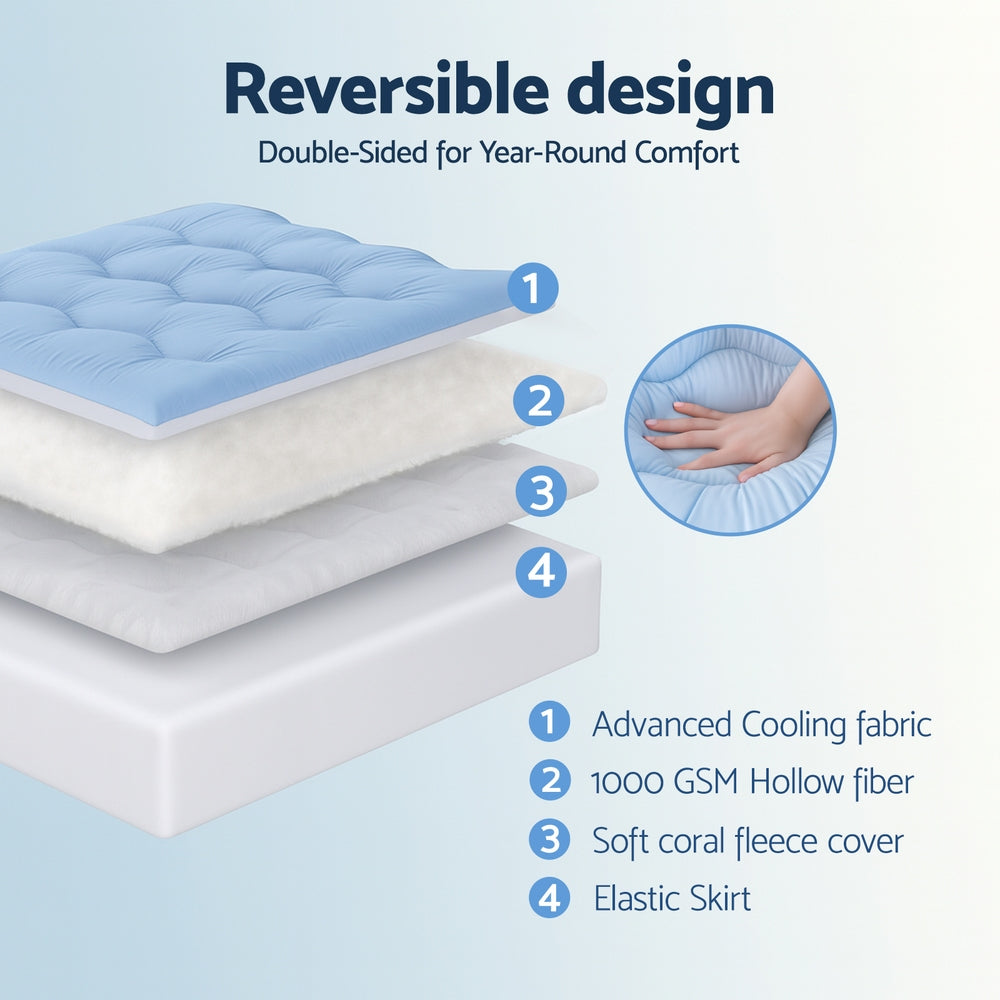 Reversible design

Double-Sided for Year-Round Comfort

1

2

3

4

1 Advanced Cooling fabric

2 1000 GSM Hollow fiber

3 Soft coral fleece cover

4 Elastic Skirt